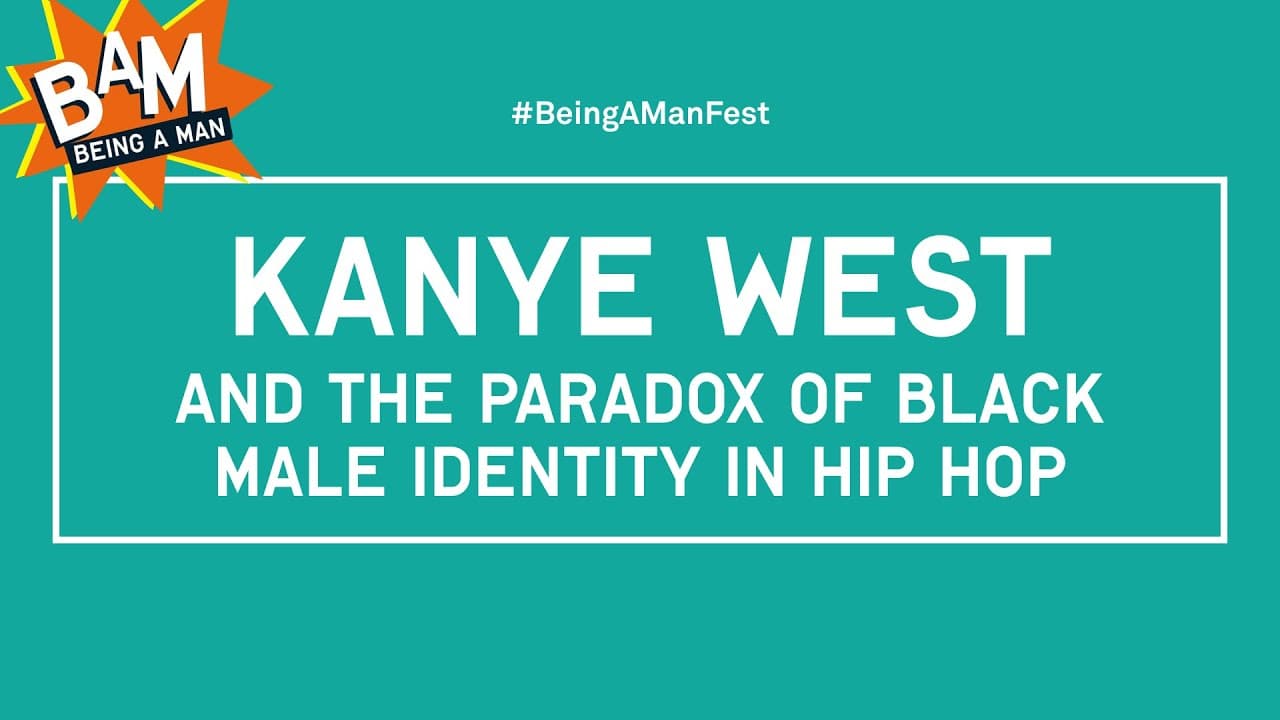 BAM
BEING A MAN

#BeingAManFest

KANYE WEST
AND THE PARADOX OF BLACK MALE IDENTITY IN HIP HOP